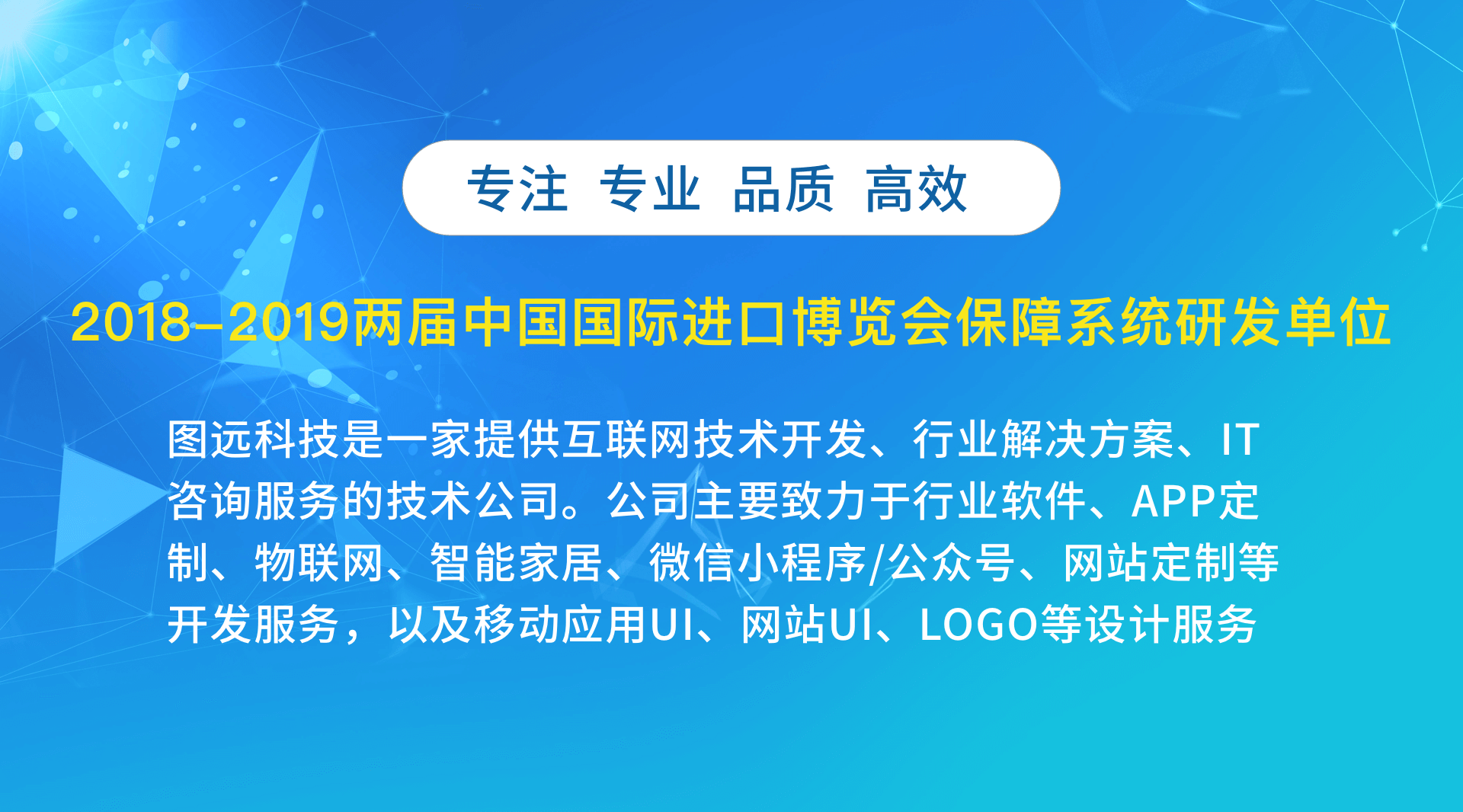 专注 专业 品质 高效

2018-2019两届中国国际进口博览会保障系统研发单位

图远科技是一家提供互联网技术开发、行业解决方案、IT咨询服务的技术公司。公司主要致力于行业软件、APP定制、物联网、智能家居、微信小程序/公众号、网站定制等开发服务，以及移动应用UI、网站UI、LOGO等设计服务